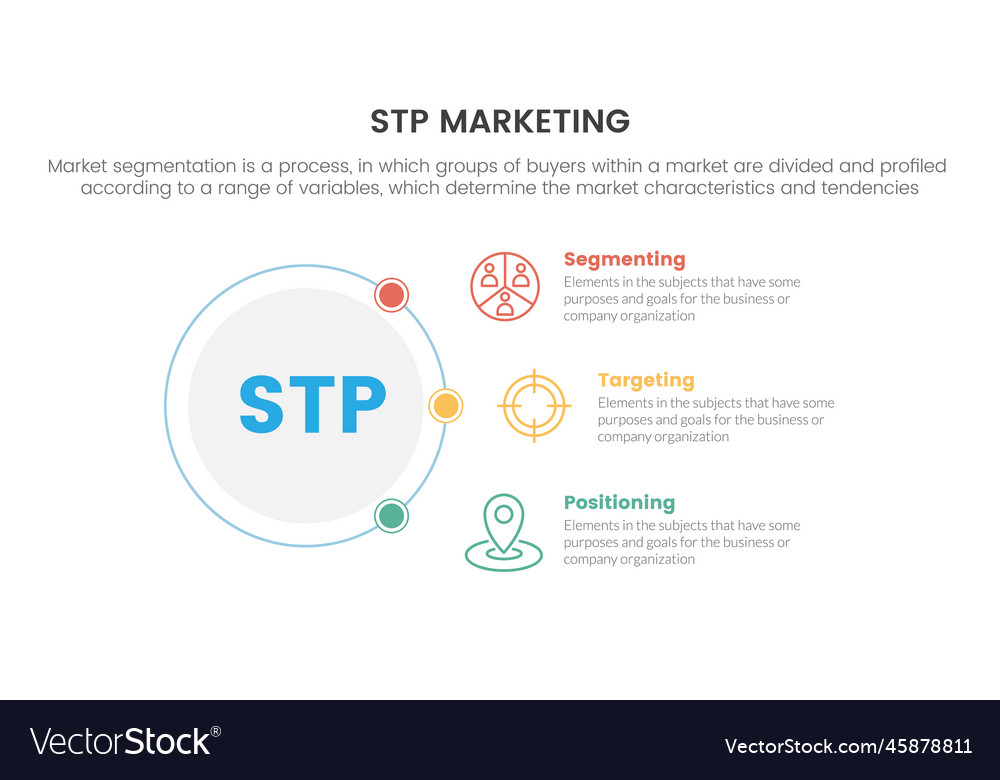 STP MARKETING

Market segmentation is a process, in which groups of buyers within a market are divided and profiled according to a range of variables, which determine the market characteristics and tendencies

STP

Segmenting
Elements in the subjects that have some purposes and goals for the business or company organization

Targeting
Elements in the subjects that have some purposes and goals for the business or company organization

Positioning
Elements in the subjects that have some purposes and goals for the business or company organization

VectorStock®

VectorStock.com/45878811